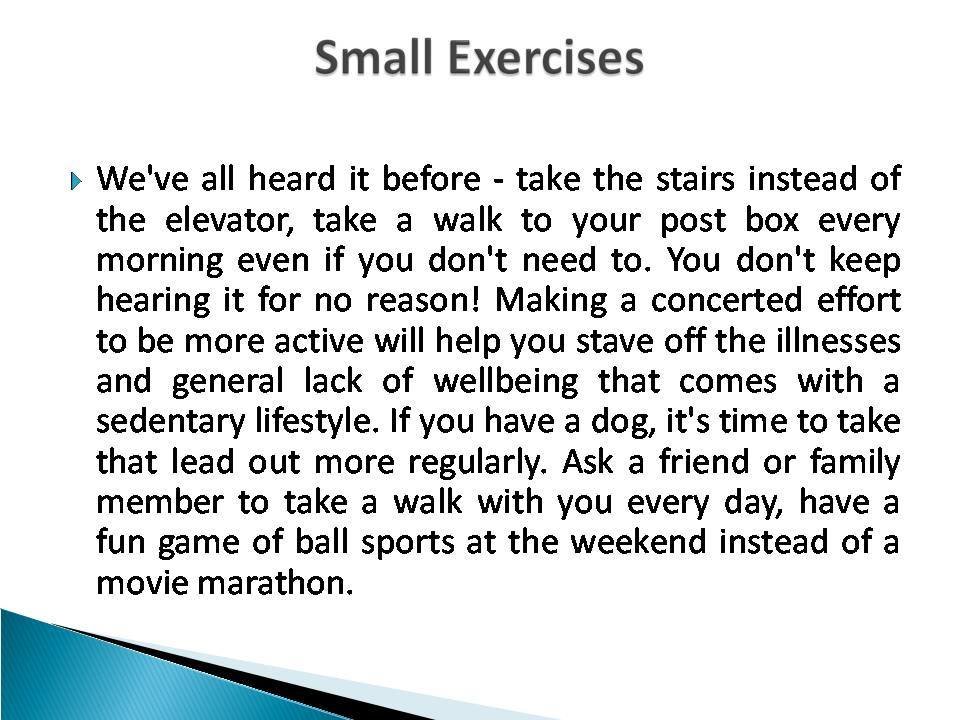 Small Exercises

We've all heard it before - take the stairs instead of the elevator, take a walk to your post box every morning even if you don't need to. You don't keep hearing it for no reason! Making a concerted effort to be more active will help you stave off the illnesses and general lack of wellbeing that comes with a sedentary lifestyle. If you have a dog, it's time to take that lead out more regularly. Ask a friend or family member to take a walk with you every day, have a fun game of ball sports at the weekend instead of a movie marathon.